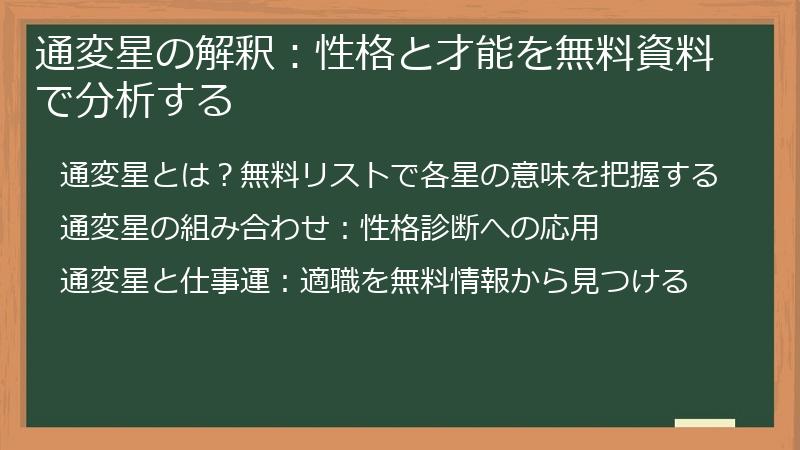 通変星の解釈：性格と才能を無料資料で分析する

通変星とは？無料リストで各星の意味を把握する

通変星の組み合わせ：性格診断への応用

通変星と仕事運：適職を無料情報から見つける